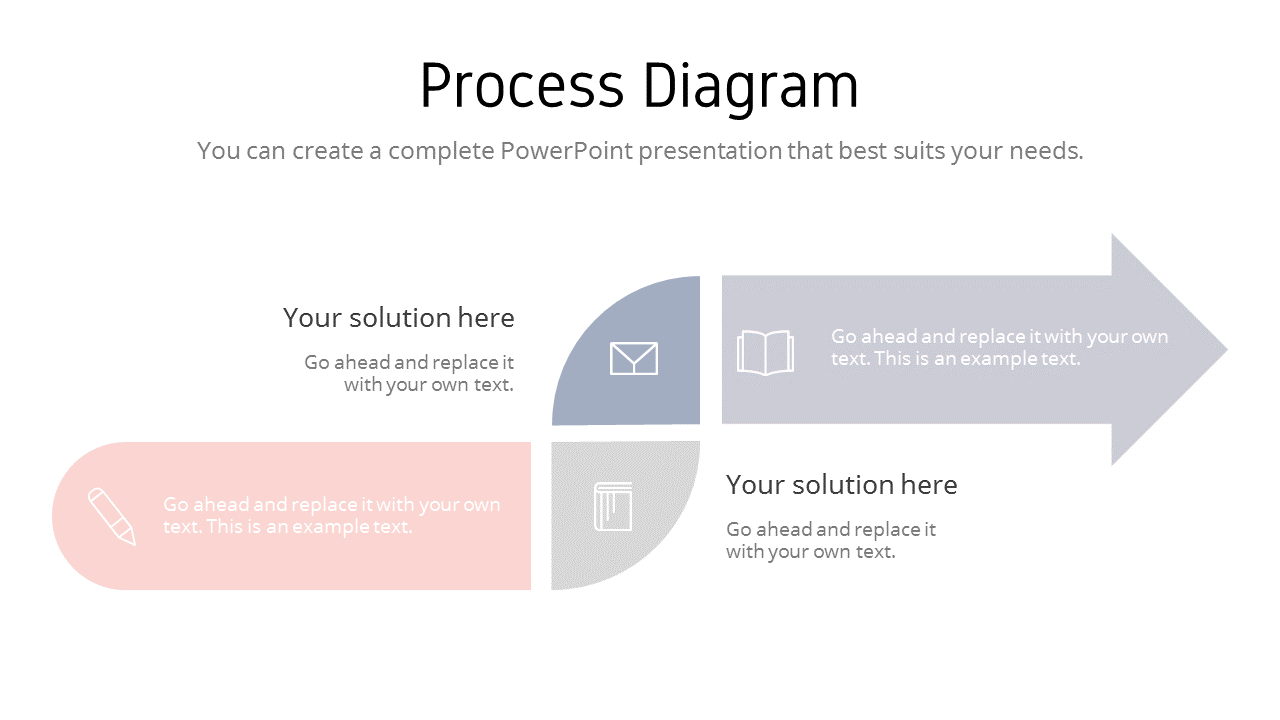 Process Diagram

You can create a complete PowerPoint presentation that best suits your needs.

Your solution here

Go ahead and replace it with your own text.

Go ahead and replace it with your own text. This is an example text.

Go ahead and replace it with your own text. This is an example text.

Your solution here

Go ahead and replace it with your own text.